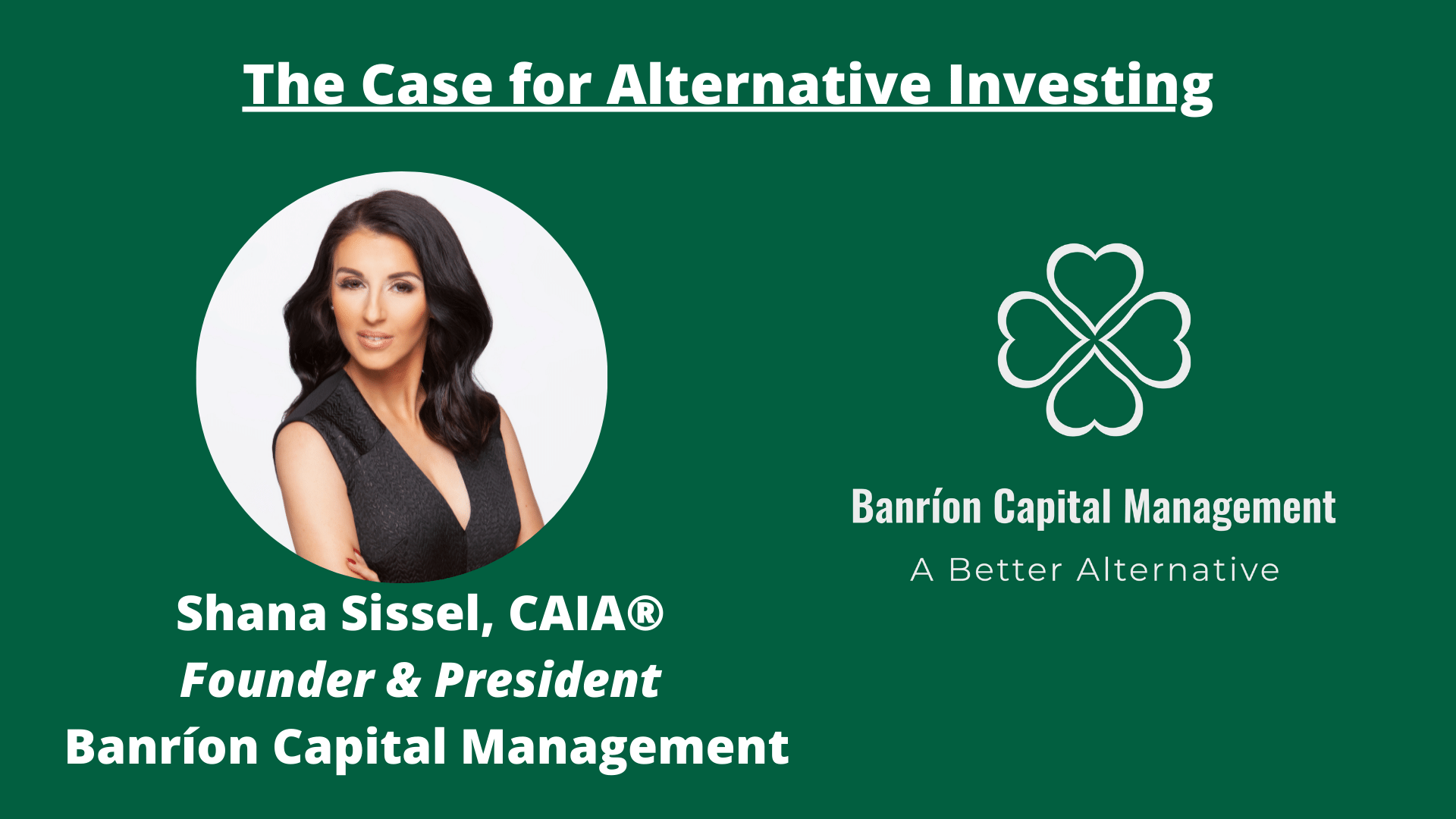 The Case for Alternative Investing

Shana Sissel, CAIA®
Founder & President
Banríon Capital Management

Banríon Capital Management
A Better Alternative